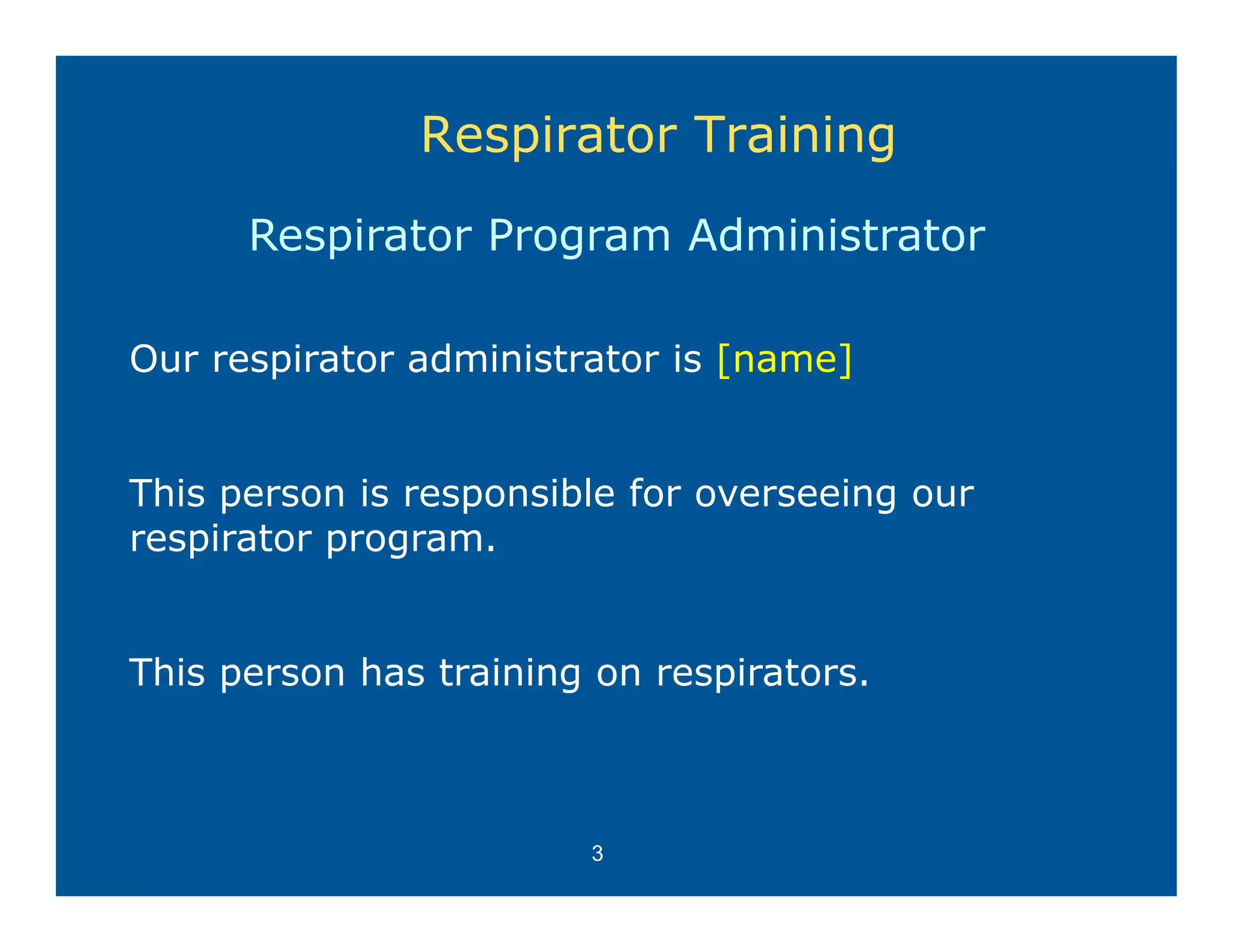 Respirator Training

Respirator Program Administrator

Our respirator administrator is [name]

This person is responsible for overseeing our respirator program.

This person has training on respirators.

3